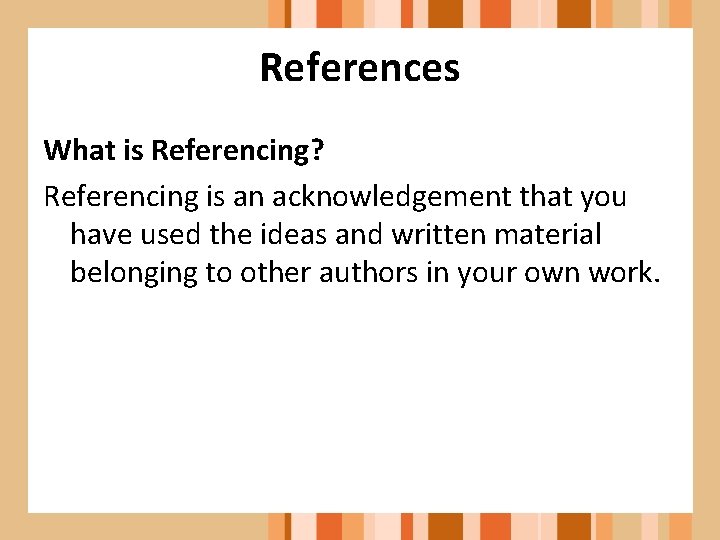 References

What is Referencing?

Referencing is an acknowledgement that you have used the ideas and written material belonging to other authors in your own work.